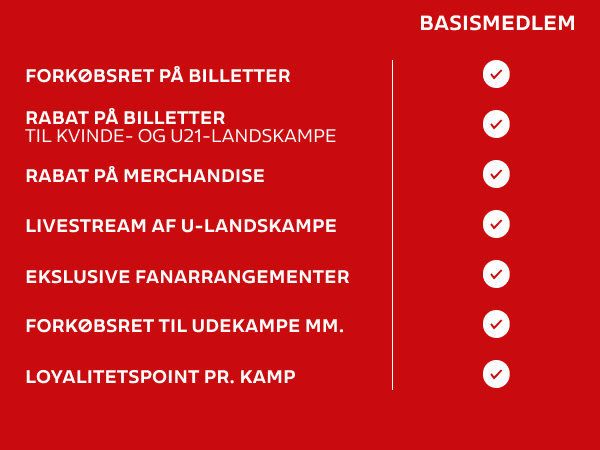 |  | BASISMEDLEM |
|---|---|
| FORKØBSRET PÅ BILLETTER | ✓ |
| RABAT PÅ BILLETTER TIL KVINDE- OG U21-LANDSKAMPE | ✓ |
| RABAT PÅ MERCHANDISE | ✓ |
| LIVESTREAM AF U-LANDSKAMPE | ✓ |
| EKSLUSIVE FANARRANGEMENTER | ✓ |
| FORKØBSRET TIL UDEKAMPE MM. | ✓ |
| LOYALITETSPOINT PR. KAMP | ✓ |